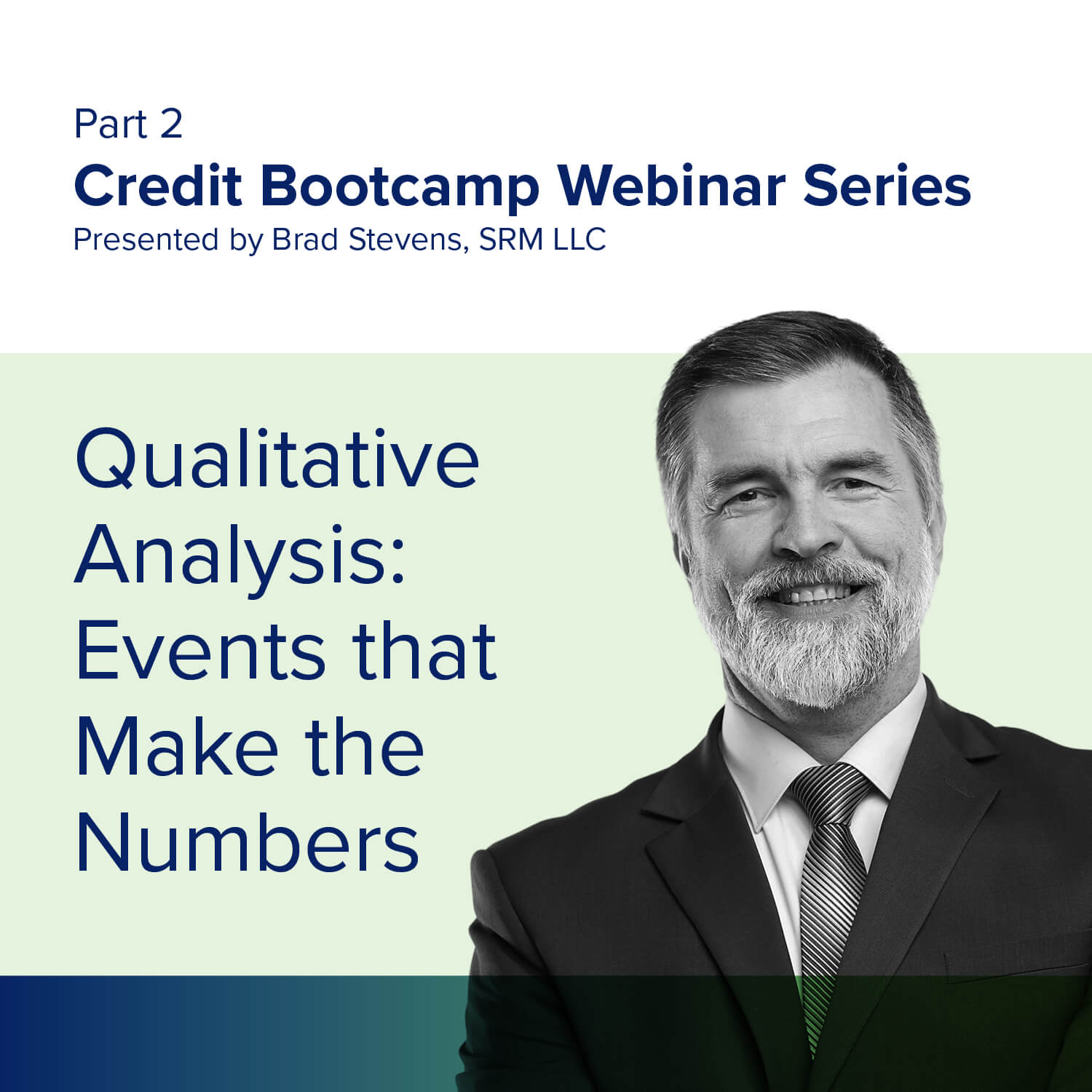 Part 2
Credit Bootcamp Webinar Series
Presented by Brad Stevens, SRM LLC

Qualitative Analysis: Events that Make the Numbers